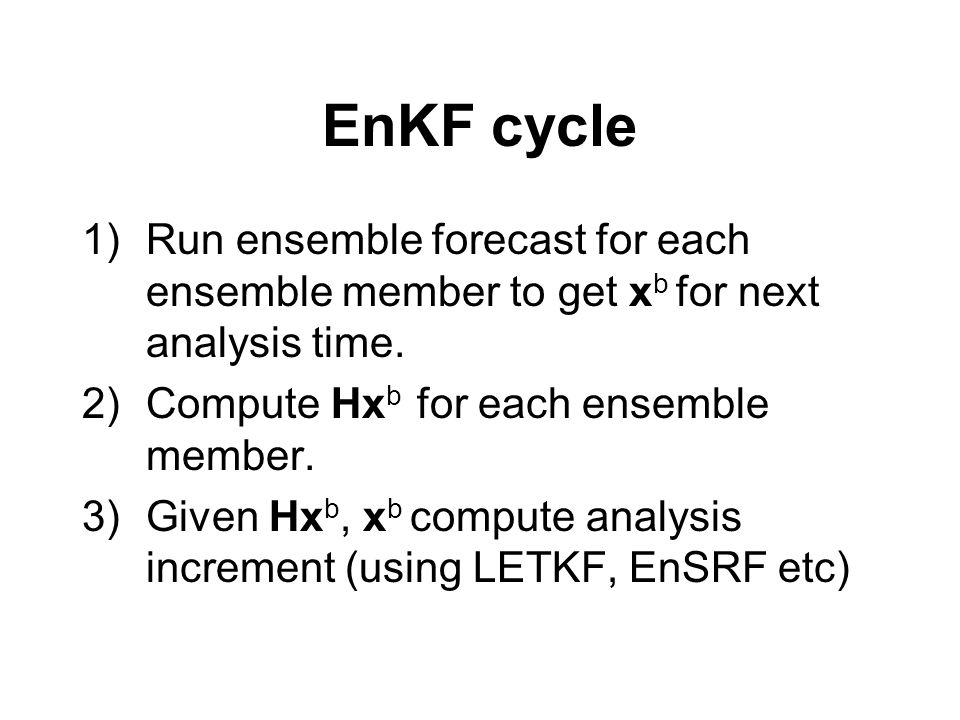 EnKF cycle

1) Run ensemble forecast for each ensemble member to get $\mathbf{x}^b$ for next analysis time.

2) Compute $\mathbf{Hx}^b$ for each ensemble member.

3) Given $\mathbf{Hx}^b$, $\mathbf{x}^b$ compute analysis increment (using LETKF, EnSRF etc)